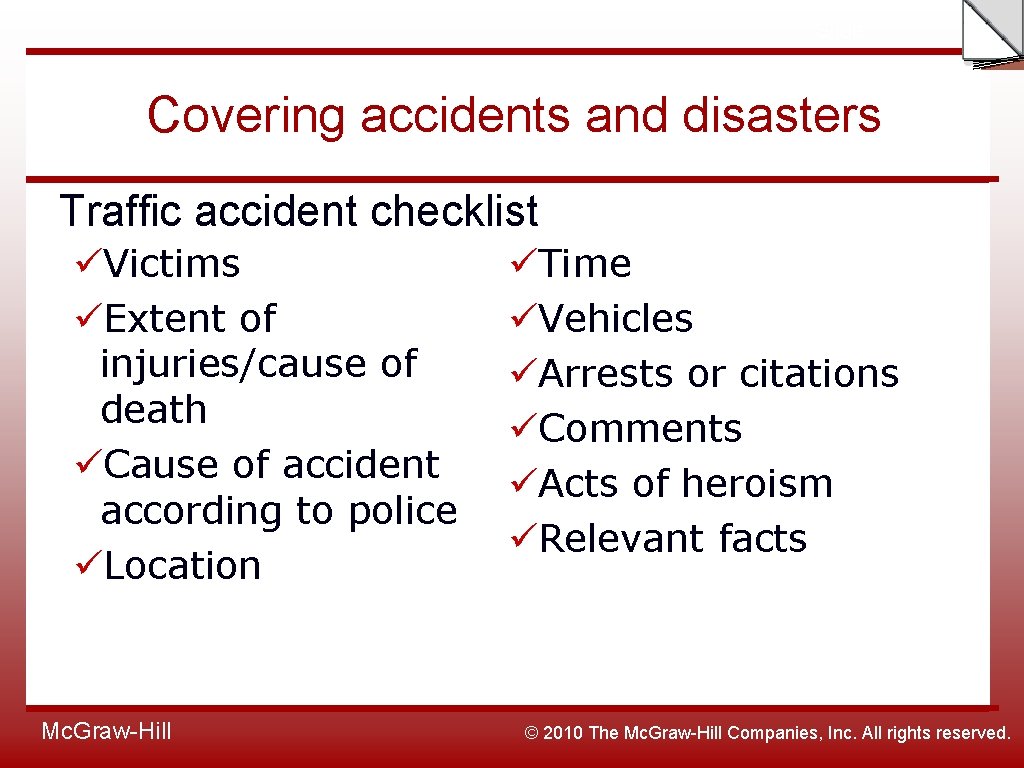 Covering accidents and disasters

Traffic accident checklist

✓Victims
✓Extent of injuries/cause of death
✓Cause of accident according to police
✓Location

✓Time
✓Vehicles
✓Arrests or citations
✓Comments
✓Acts of heroism
✓Relevant facts

Mc.Graw-Hill

© 2010 The Mc.Graw-Hill Companies, Inc. All rights reserved.